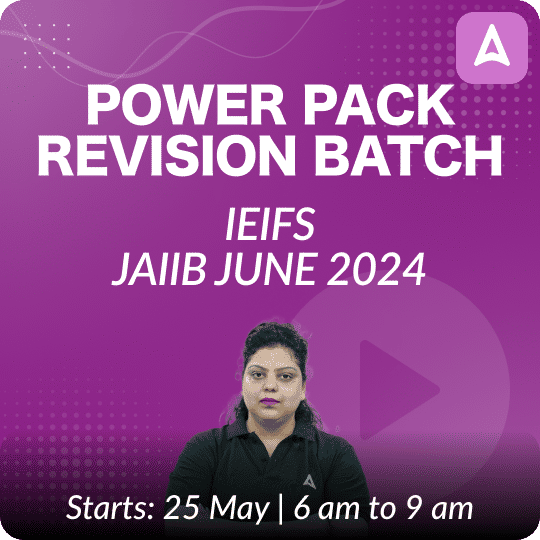 POWER PACK REVISION BATCH

IEIFS
JAIIB JUNE 2024

Starts: 25 May | 6 am to 9 am